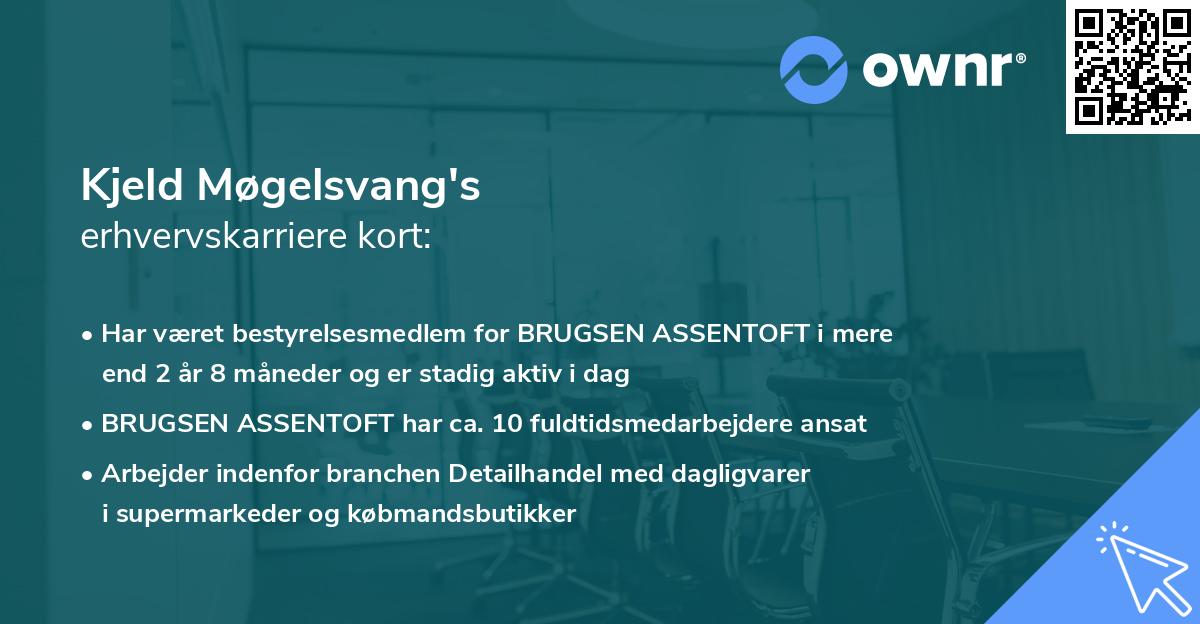 ownr®

Kjeld Møgelsvang's
erhvervskarriere kort:

• Har været bestyrelsesmedlem for BRUGSEN ASSENTOFT i mere end 2 år 8 måneder og er stadig aktiv i dag

• BRUGSEN ASSENTOFT har ca. 10 fuldtidsmedarbejdere ansat

• Arbejder indenfor branchen Detailhandel med dagligvarer i supermarkeder og købmandsbutikker